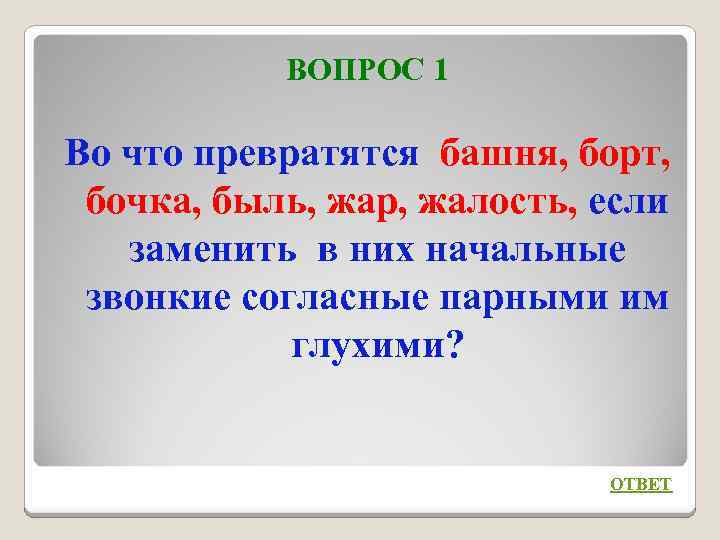 ВОПРОС 1

Во что превратятся башня, борт, бочка, быль, жар, жалость, если заменить в них начальные звонкие согласные парными им глухими?

ОТВЕТ